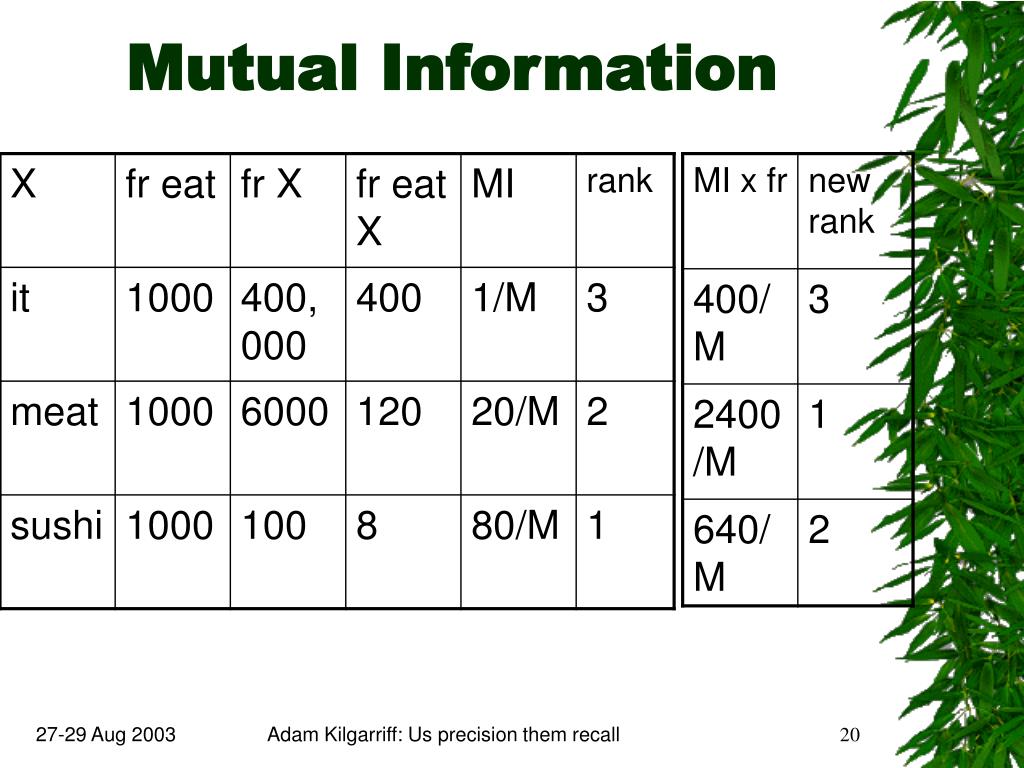 Mutual Information

| X | fr eat | fr X | fr eat X | MI | rank |
|---|---|---|---|---|---|
| it | 1000 | 400,000 | 400 | 1/M | 3 |
| meat | 1000 | 6000 | 120 | 20/M | 2 |
| sushi | 1000 | 100 | 8 | 80/M | 1 |

| MI x fr | new rank |
|---|---|
| 400/M | 3 |
| 2400/M | 1 |
| 640/M | 2 |

27-29 Aug 2003

Adam Kilgarriff: Us precision them recall

20